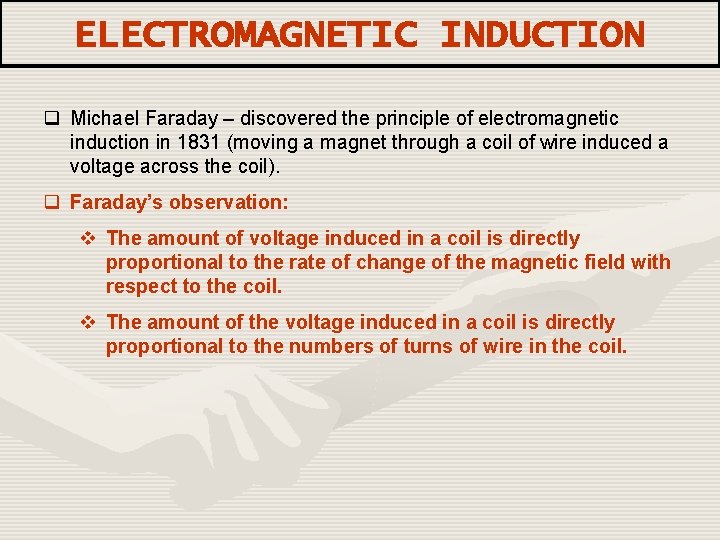 ELECTROMAGNETIC INDUCTION

❑ Michael Faraday – discovered the principle of electromagnetic induction in 1831 (moving a magnet through a coil of wire induced a voltage across the coil).

❑ Faraday's observation:

❖ The amount of voltage induced in a coil is directly proportional to the rate of change of the magnetic field with respect to the coil.

❖ The amount of the voltage induced in a coil is directly proportional to the numbers of turns of wire in the coil.